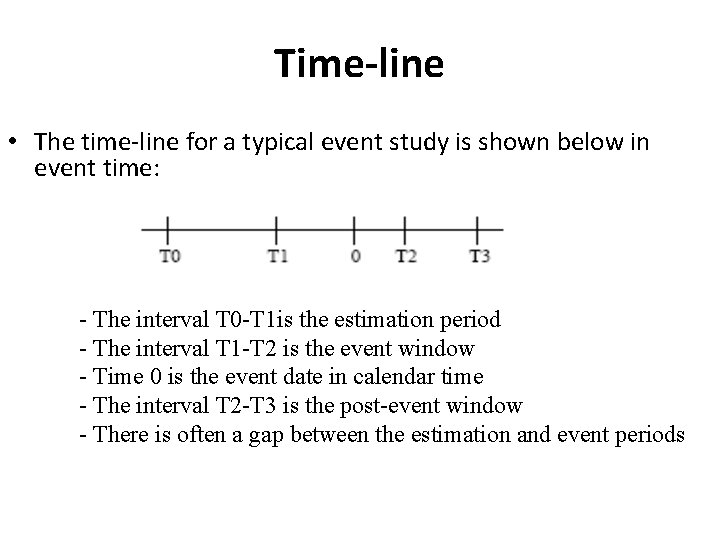 Time-line

• The time-line for a typical event study is shown below in event time:

T0 T1 0 T2 T3

- The interval T0-T1is the estimation period
- The interval T1-T2 is the event window
- Time 0 is the event date in calendar time
- The interval T2-T3 is the post-event window
- There is often a gap between the estimation and event periods